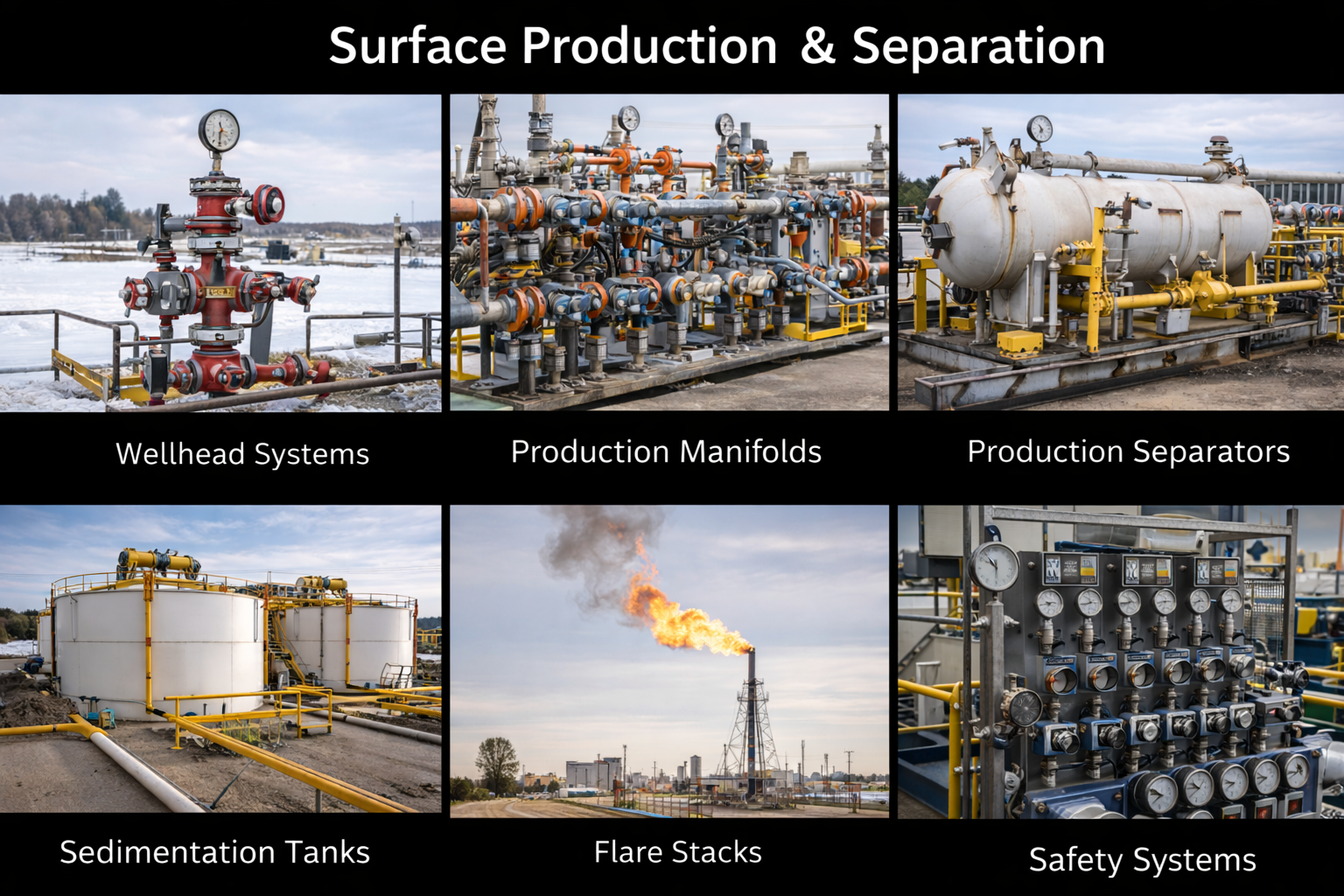 Surface Production & Separation

Wellhead Systems

Production Manifolds

Production Separators

Sedimentation Tanks

Flare Stacks

Safety Systems